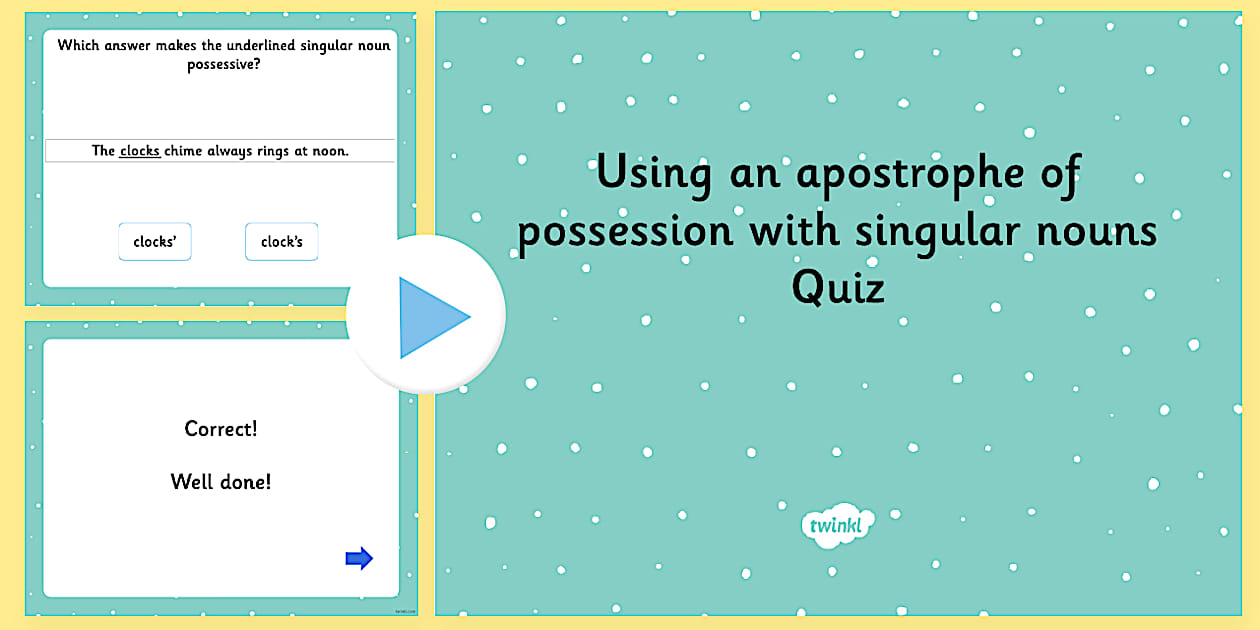 Which answer makes the underlined singular noun possessive?

The clocks chime always rings at noon.

clocks'

clock's

Correct!

Well done!

Using an apostrophe of possession with singular nouns Quiz

twinkl